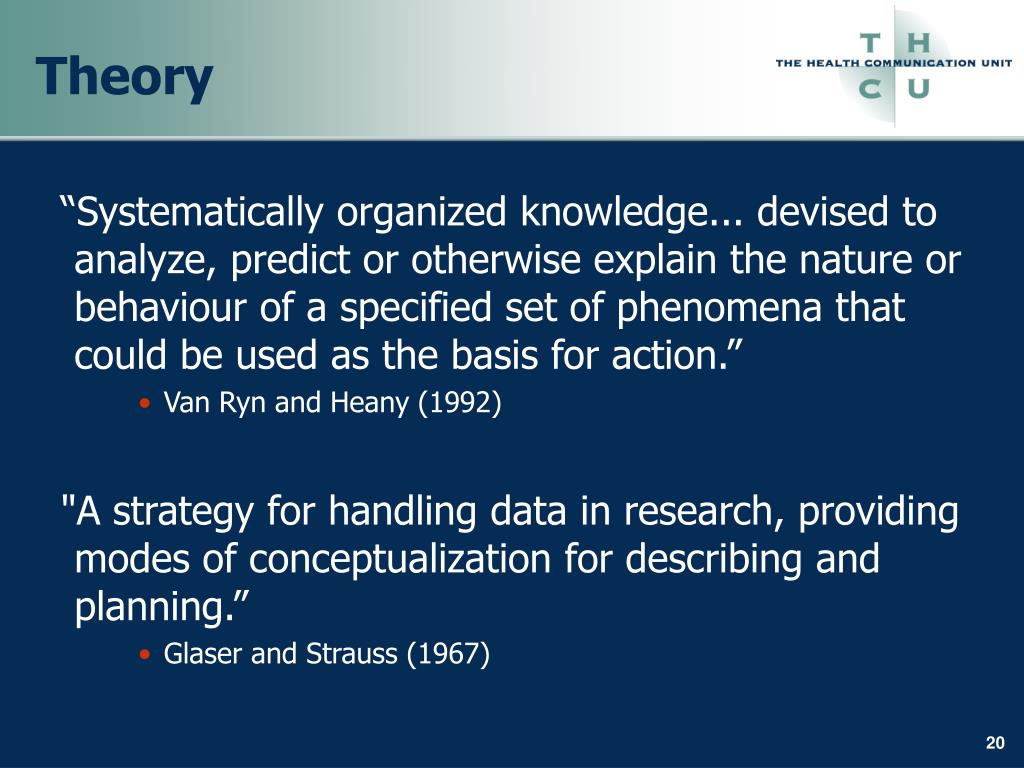 Theory

T H
THE HEALTH COMMUNICATION UNIT
C U

“Systematically organized knowledge... devised to analyze, predict or otherwise explain the nature or behaviour of a specified set of phenomena that could be used as the basis for action.”

• Van Ryn and Heany (1992)

"A strategy for handling data in research, providing modes of conceptualization for describing and planning.”

• Glaser and Strauss (1967)

20